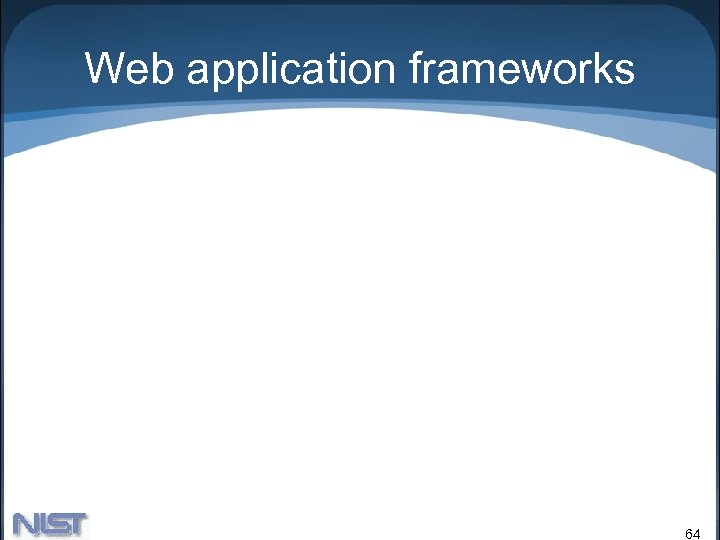 Web application frameworks

NIST

64